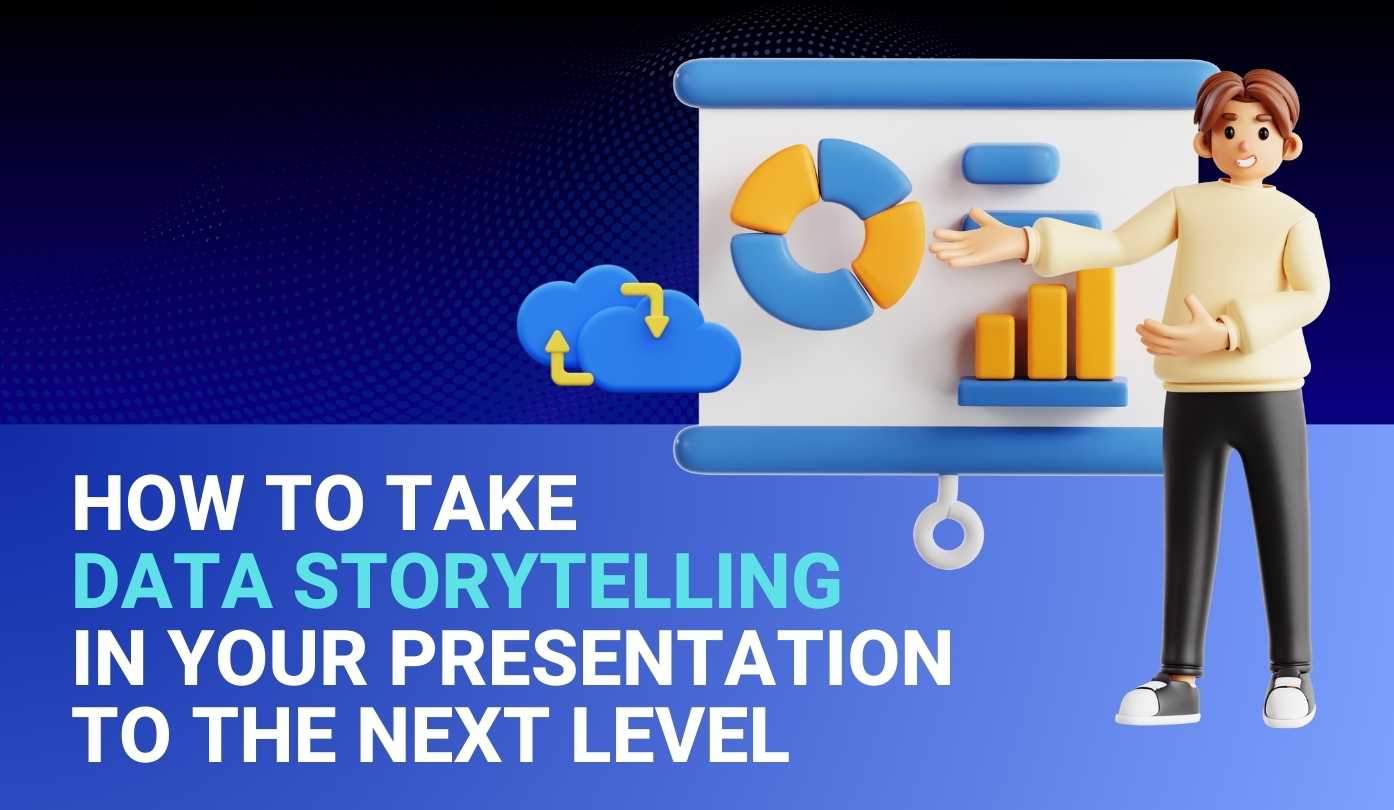 HOW TO TAKE
DATA STORYTELLING
IN YOUR PRESENTATION
TO THE NEXT LEVEL